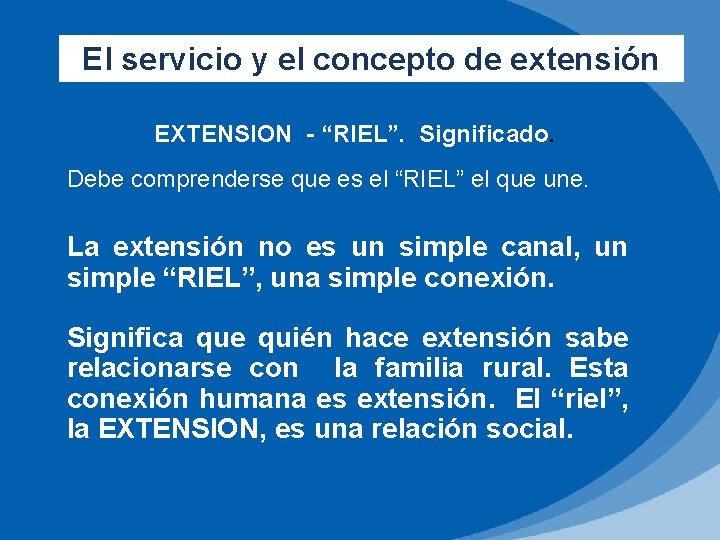 El servicio y el concepto de extensión

EXTENSION - “RIEL”. Significado.

Debe comprenderse que es el “RIEL” el que une.

La extensión no es un simple canal, un simple “RIEL”, una simple conexión.

Significa que quién hace extensión sabe relacionarse con la familia rural. Esta conexión humana es extensión. El “riel”, la EXTENSION, es una relación social.